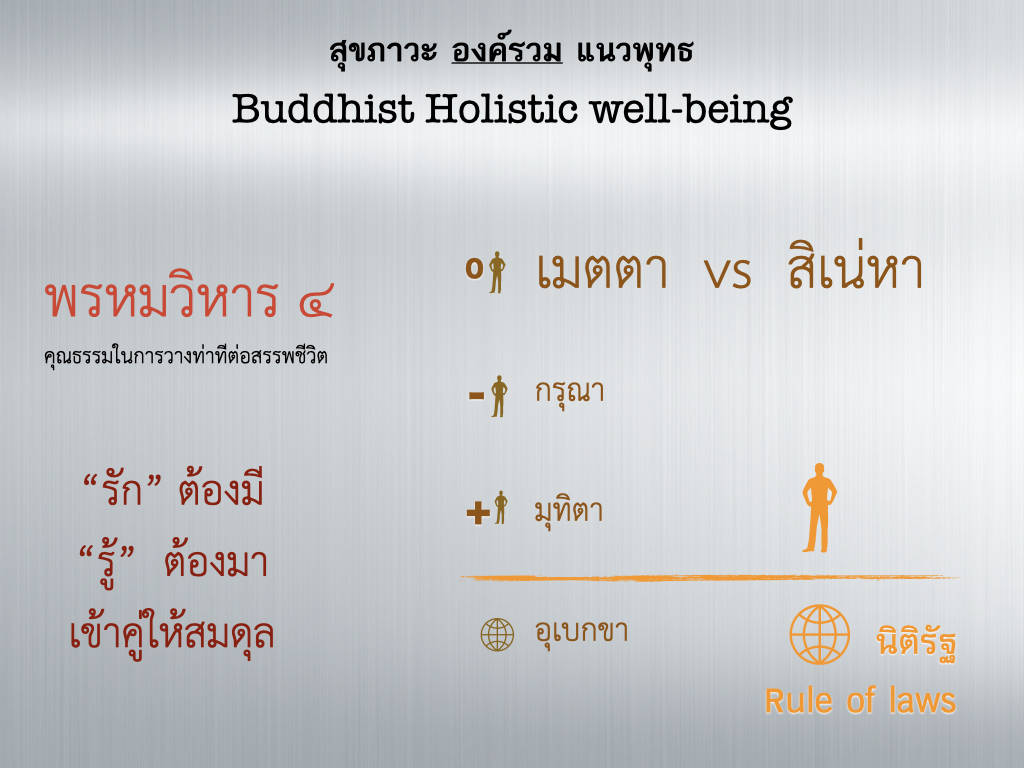 สุขภาวะ องค์รวม แนวพุทธ
Buddhist Holistic well-being

พรหมวิหาร ๔
คุณธรรมในการวางท่าทีต่อสรรพชีวิต

“รัก” ต้องมี
“รู้” ต้องมา
เข้าคู่ให้สมดุล

o เมตตา vs สิเน่หา

- กรุณา

+ มุทิตา

อุเบกขา

นิติรัฐ
Rule of laws